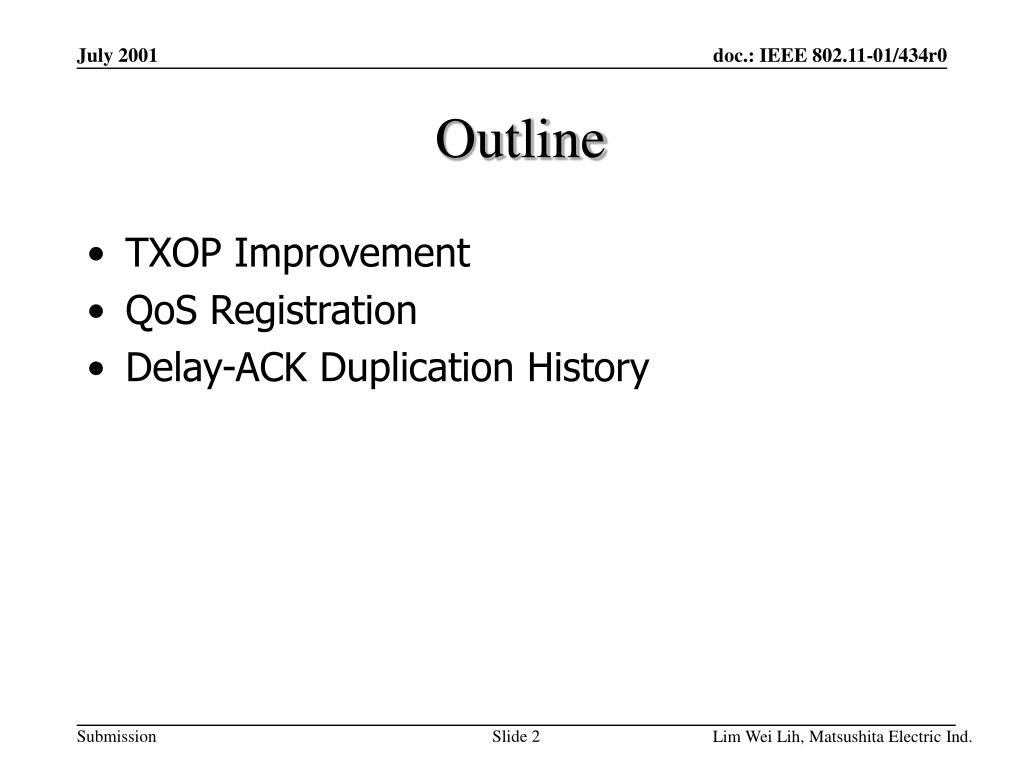 July 2001

doc.: IEEE 802.11-01/434r0

Outline

• TXOP Improvement
• QoS Registration
• Delay-ACK Duplication History

Submission

Slide 2

Lim Wei Lih, Matsushita Electric Ind.